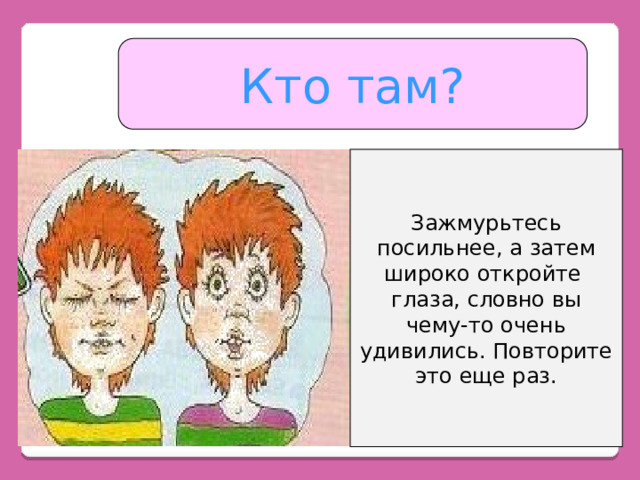 Кто там?

Зажмурьтесь посильнее, а затем широко откройте глаза, словно вы чему-то очень удивились. Повторите это еще раз.